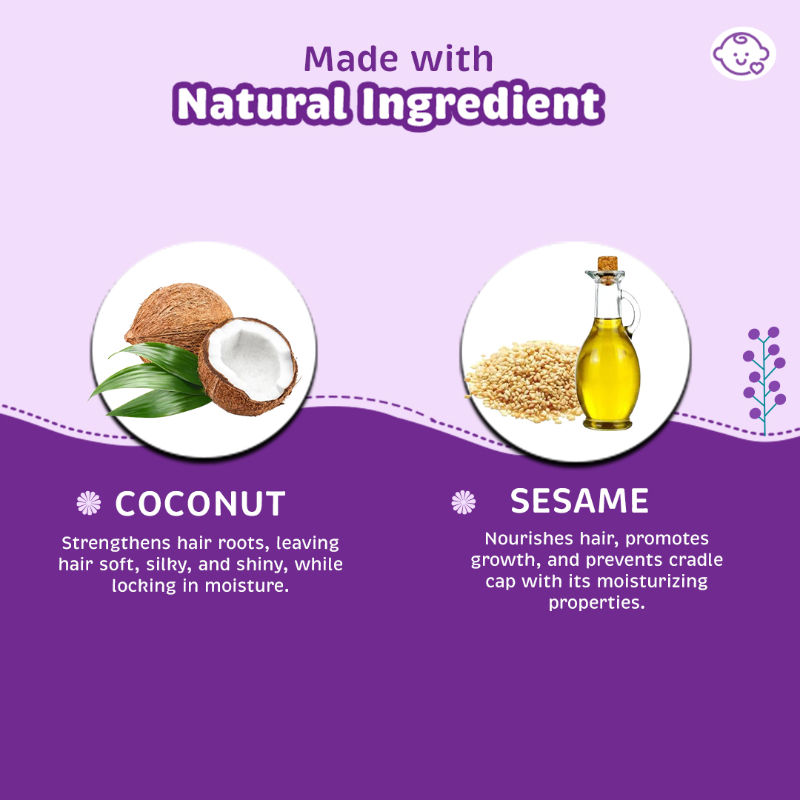 Made with
Natural Ingredient

COCONUT

Strengthens hair roots, leaving hair soft, silky, and shiny, while locking in moisture.

SESAME

Nourishes hair, promotes growth, and prevents cradle cap with its moisturizing properties.